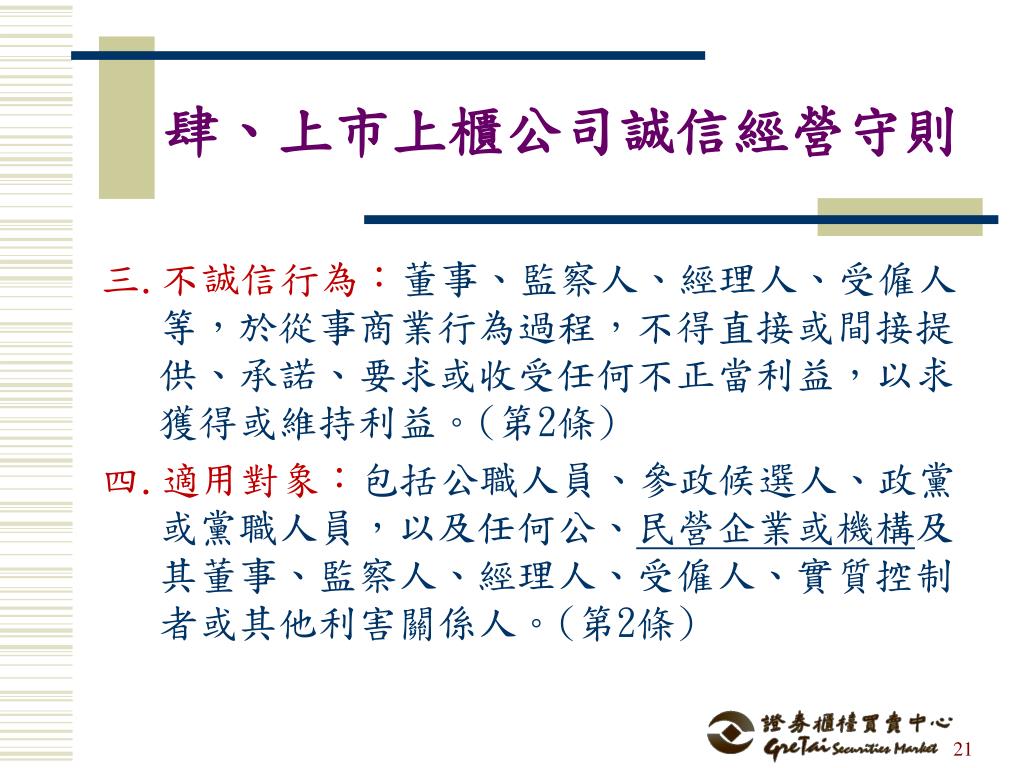 肆、上市上櫃公司誠信經營守則

三. 不誠信行為：董事、監察人、經理人、受僱人等，於從事商業行為過程，不得直接或間接提供、承諾、要求或收受任何不正當利益，以求獲得或維持利益。(第2條)

四. 適用對象：包括公職人員、參政候選人、政黨或黨職人員，以及任何公、民營企業或機構及其董事、監察人、經理人、受僱人、實質控制者或其他利害關係人。(第2條)

證券櫃檯買賣中心
GreTai Securities Market

21